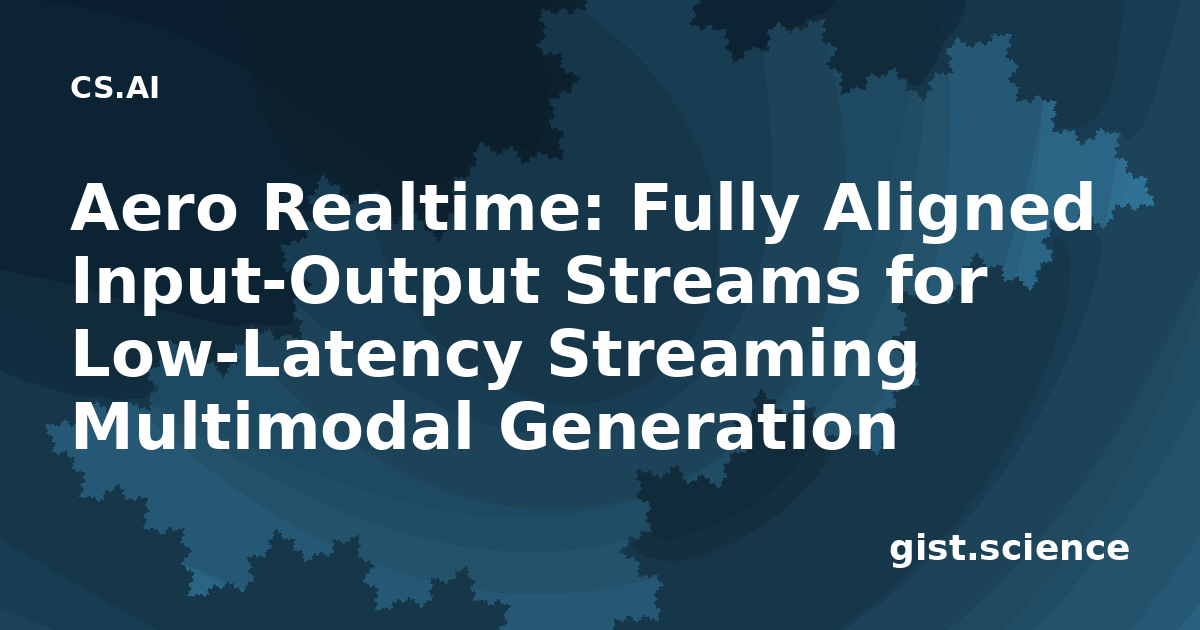 CS.AI

Aero Realtime: Fully Aligned Input-Output Streams for Low-Latency Streaming Multimodal Generation

gist.science